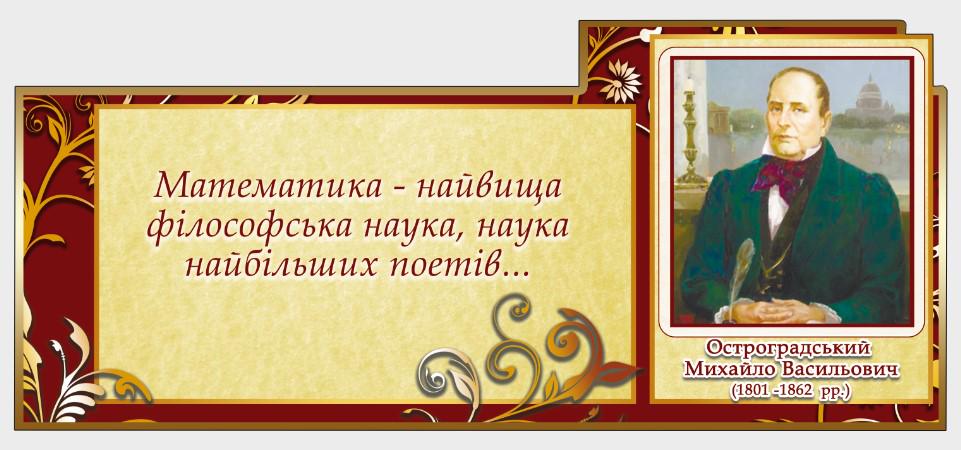 Математика - найвища філософська наука, наука найбільших поетів...

Остроградський Михайло Васильович (1801 -1862 рр.)